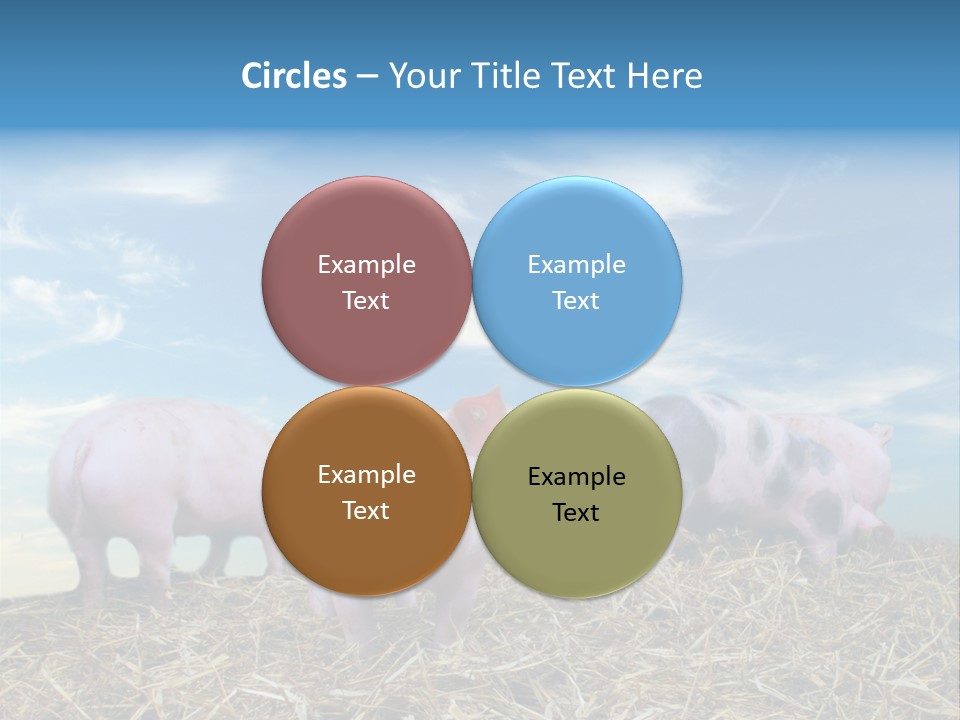 Circles – Your Title Text Here

Example Text

Example Text

Example Text

Example Text